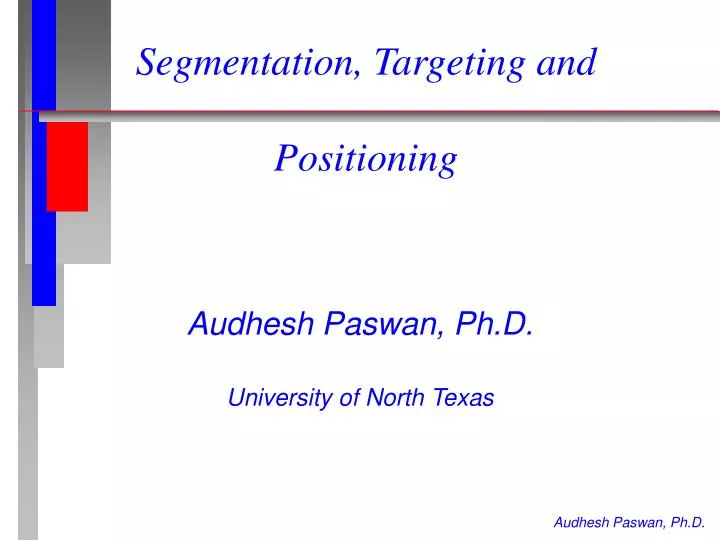 Segmentation, Targeting and

Positioning

Audhesh Paswan, Ph.D.

University of North Texas

Audhesh Paswan, Ph.D.